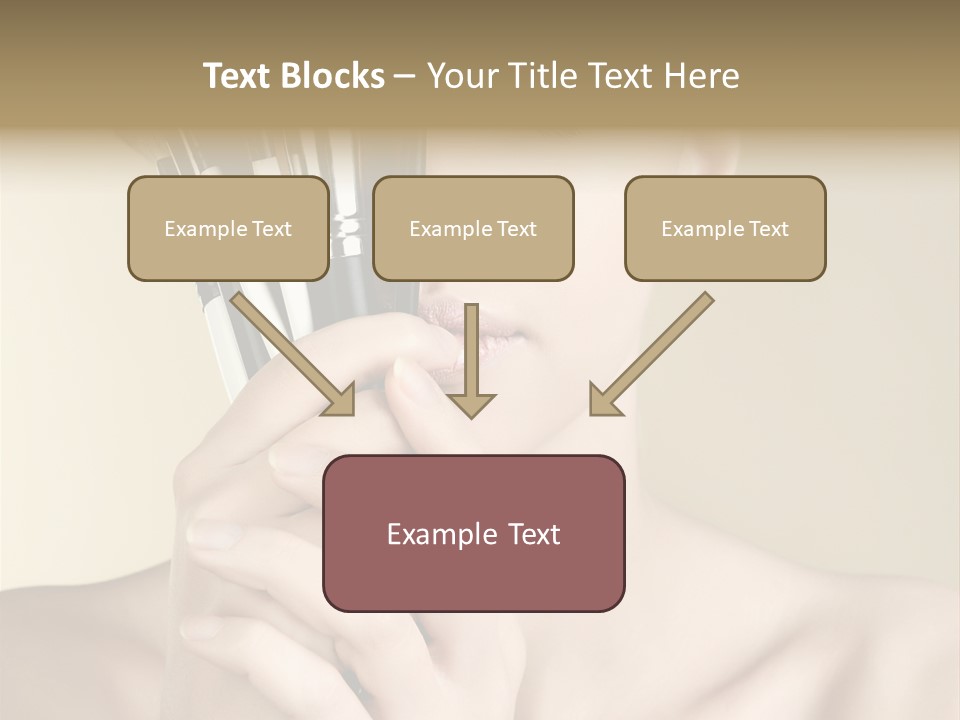 Text Blocks – Your Title Text Here

Example Text

Example Text

Example Text

Example Text